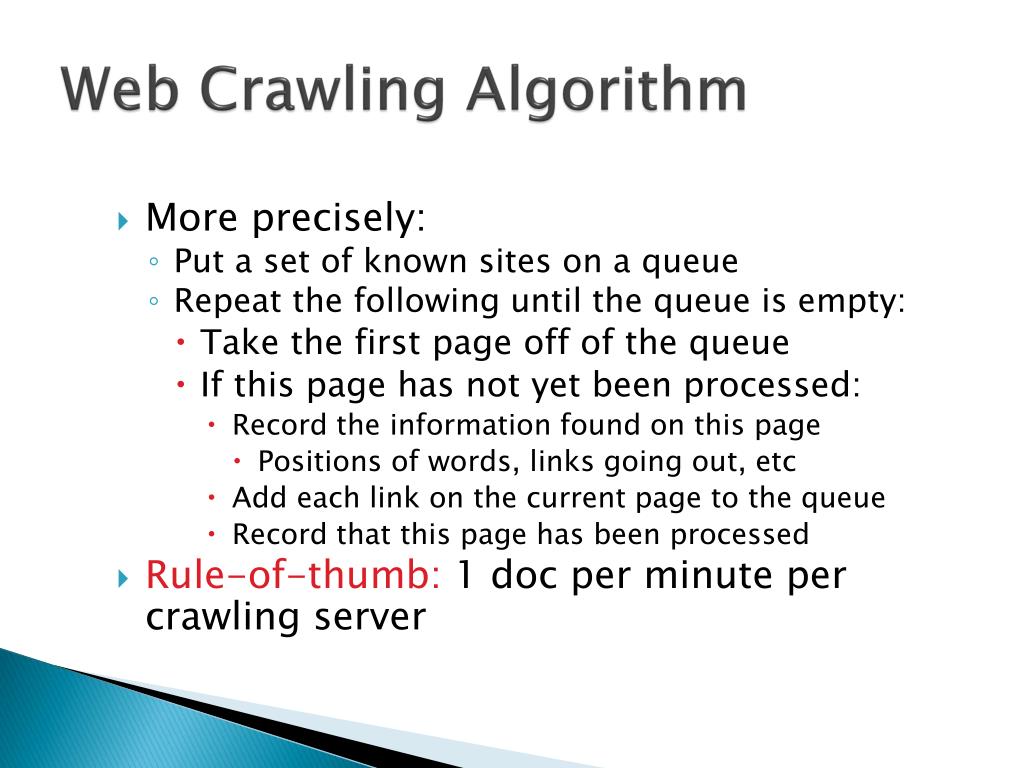 Web Crawling Algorithm

More precisely:
Put a set of known sites on a queue
Repeat the following until the queue is empty:
Take the first page off of the queue
If this page has not yet been processed:
Record the information found on this page
Positions of words, links going out, etc
Add each link on the current page to the queue
Record that this page has been processed

Rule-of-thumb: 1 doc per minute per crawling server